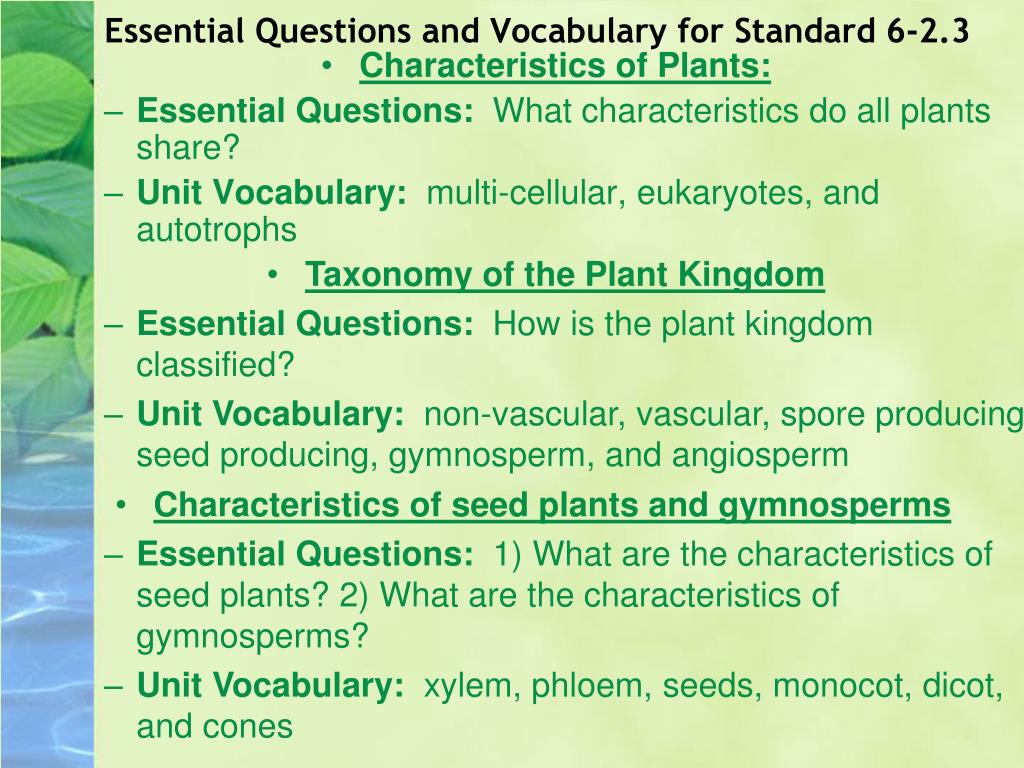 Essential Questions and Vocabulary for Standard 6-2.3

• Characteristics of Plants:

– Essential Questions: What characteristics do all plants share?

– Unit Vocabulary: multi-cellular, eukaryotes, and autotrophs

• Taxonomy of the Plant Kingdom

– Essential Questions: How is the plant kingdom classified?

– Unit Vocabulary: non-vascular, vascular, spore producing seed producing, gymnosperm, and angiosperm

• Characteristics of seed plants and gymnosperms

– Essential Questions: 1) What are the characteristics of seed plants? 2) What are the characteristics of gymnosperms?

– Unit Vocabulary: xylem, phloem, seeds, monocot, dicot, and cones